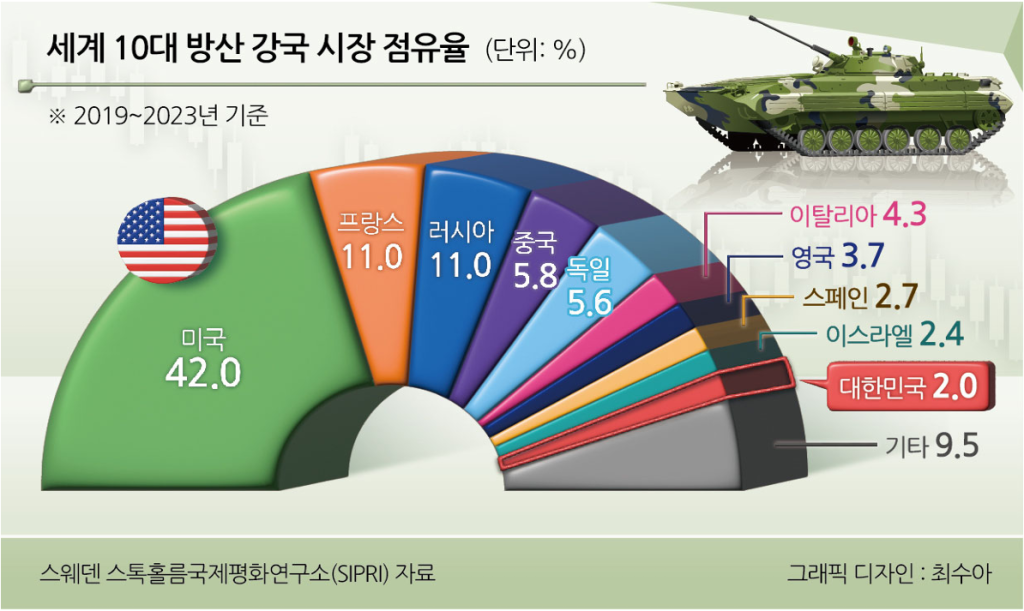 세계 10대 방산 강국 시장 점유율 (단위: %)

※ 2019~2023년 기준

미국 42.0

프랑스 11.0

러시아 11.0

중국 5.8

독일 5.6

이탈리아 4.3

영국 3.7

스페인 2.7

이스라엘 2.4

대한민국 2.0

기타 9.5

스웨덴 스톡홀름국제평화연구소(SIPRI) 자료

그래픽 디자인 : 최수아